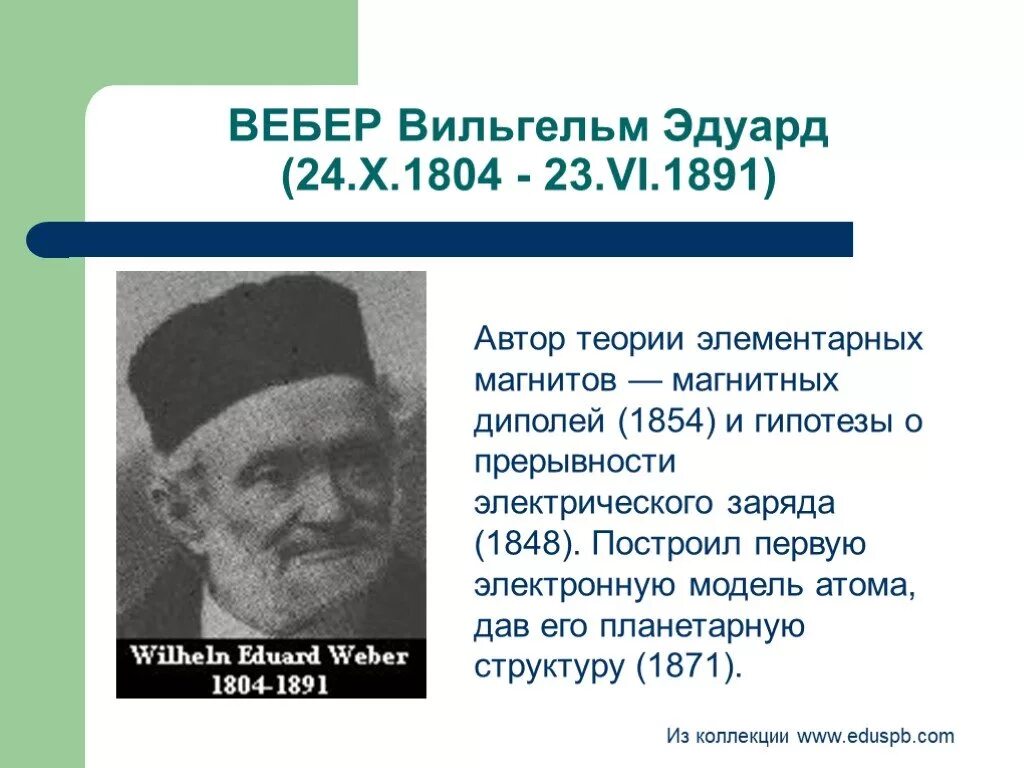 ВЕБЕР Вильгельм Эдуард
(24.X.1804 - 23.VI.1891)

Wilheln Eduard Weber
1804-1891

Автор теории элементарных магнитов — магнитных диполей (1854) и гипотезы о прерывности электрического заряда (1848). Построил первую электронную модель атома, дав его планетарную структуру (1871).

Из коллекции www.eduspb.com